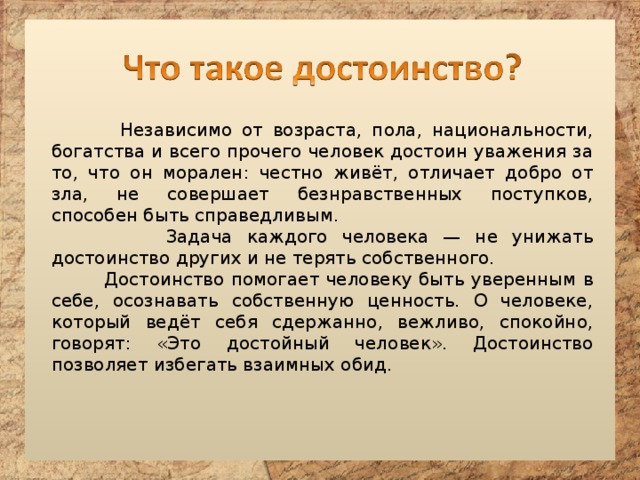 Что такое достоинство?

Независимо от возраста, пола, национальности, богатства и всего прочего человек достоин уважения за то, что он морален: честно живёт, отличает добро от зла, не совершает безнравственных поступков, способен быть справедливым.

Задача каждого человека — не унижать достоинство других и не терять собственного.

Достоинство помогает человеку быть уверенным в себе, осознавать собственную ценность. О человеке, который ведёт себя сдержанно, вежливо, спокойно, говорят: «Это достойный человек». Достоинство позволяет избегать взаимных обид.